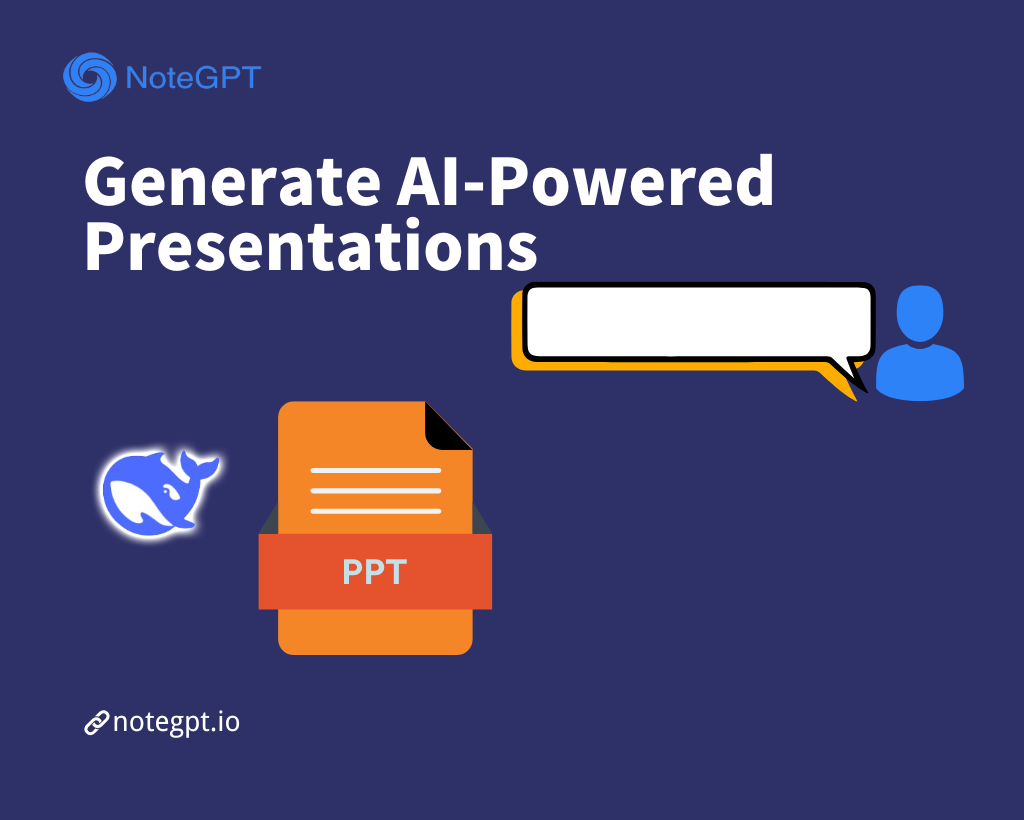 NoteGPT

Generate AI-Powered Presentations

PPT

notegpt.io